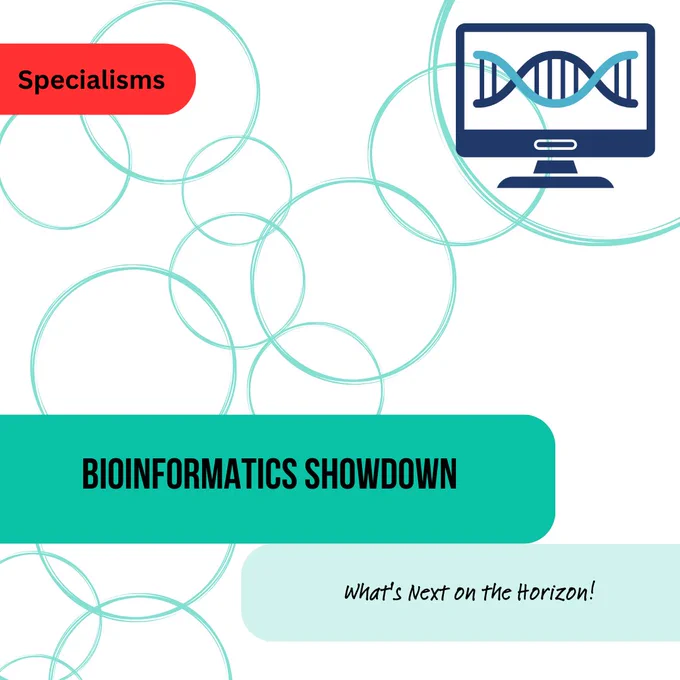 Specialisms

BIOINFORMATICS SHOWDOWN

What's Next on the Horizon!